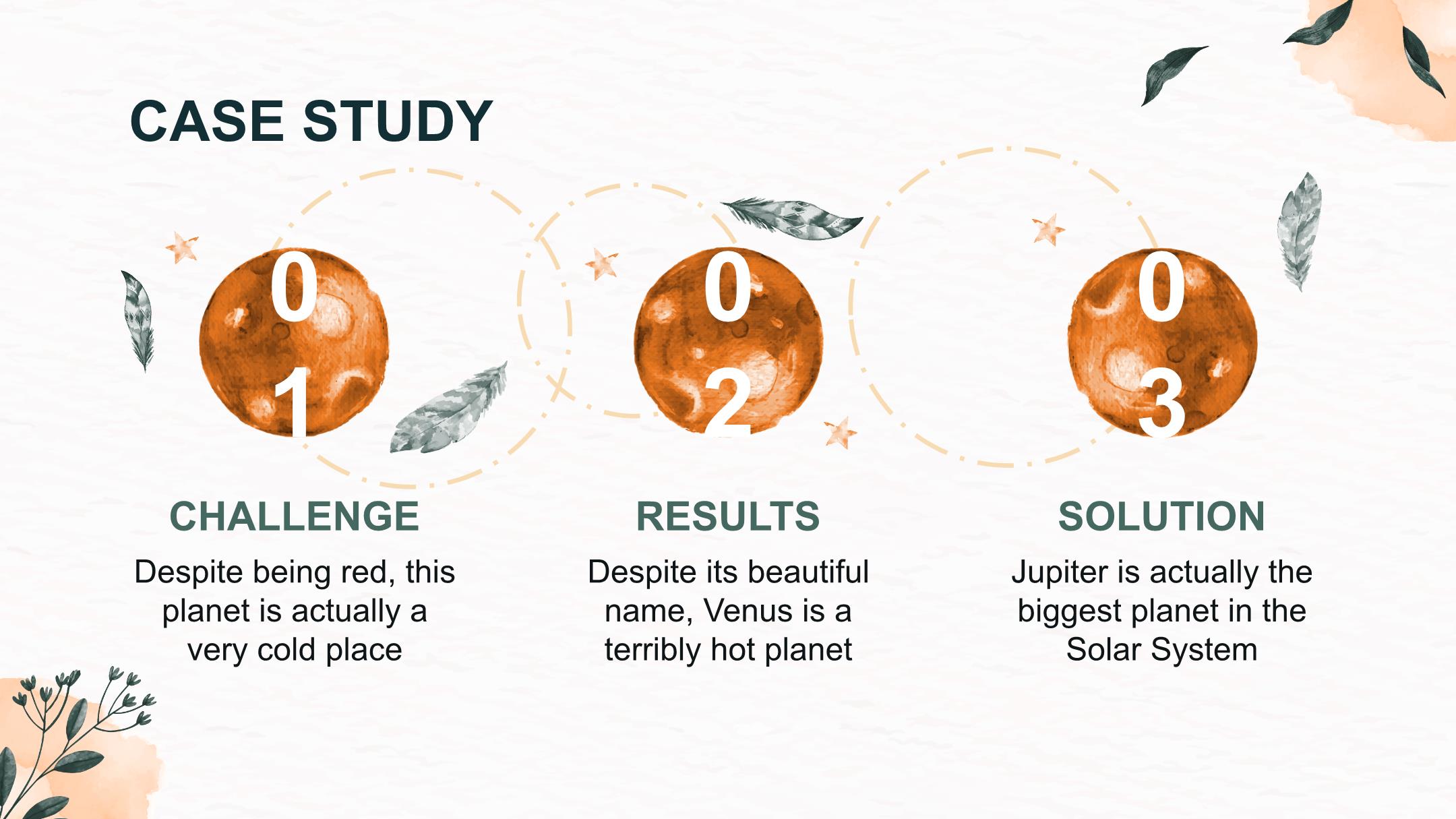 CASE STUDY

01

CHALLENGE

Despite being red, this planet is actually a very cold place

02

RESULTS

Despite its beautiful name, Venus is a terribly hot planet

03

SOLUTION

Jupiter is actually the biggest planet in the Solar System